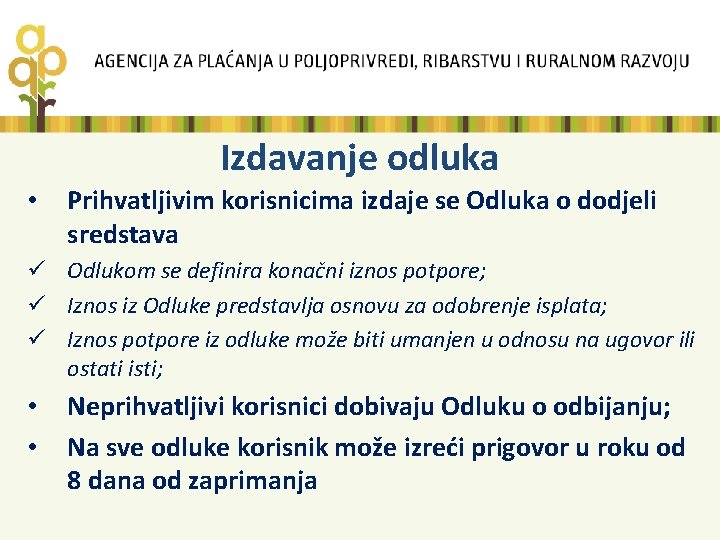 AGENCIJA ZA PLAĆANJA U POLJOPRIVREDI, RIBARSTVU I RURALNOM RAZVOJU

Izdavanje odluka

• Prihvatljivim korisnicima izdaje se Odluka o dodjeli sredstava
✓ Odlukom se definira konačni iznos potpore;
✓ Iznos iz Odluke predstavlja osnovu za odobrenje isplata;
✓ Iznos potpore iz odluke može biti umanjen u odnosu na ugovor ili ostati isti;
• Neprihvatljivi korisnici dobivaju Odluku o odbijanju;
• Na sve odluke korisnik može izreći prigovor u roku od 8 dana od zaprimanja